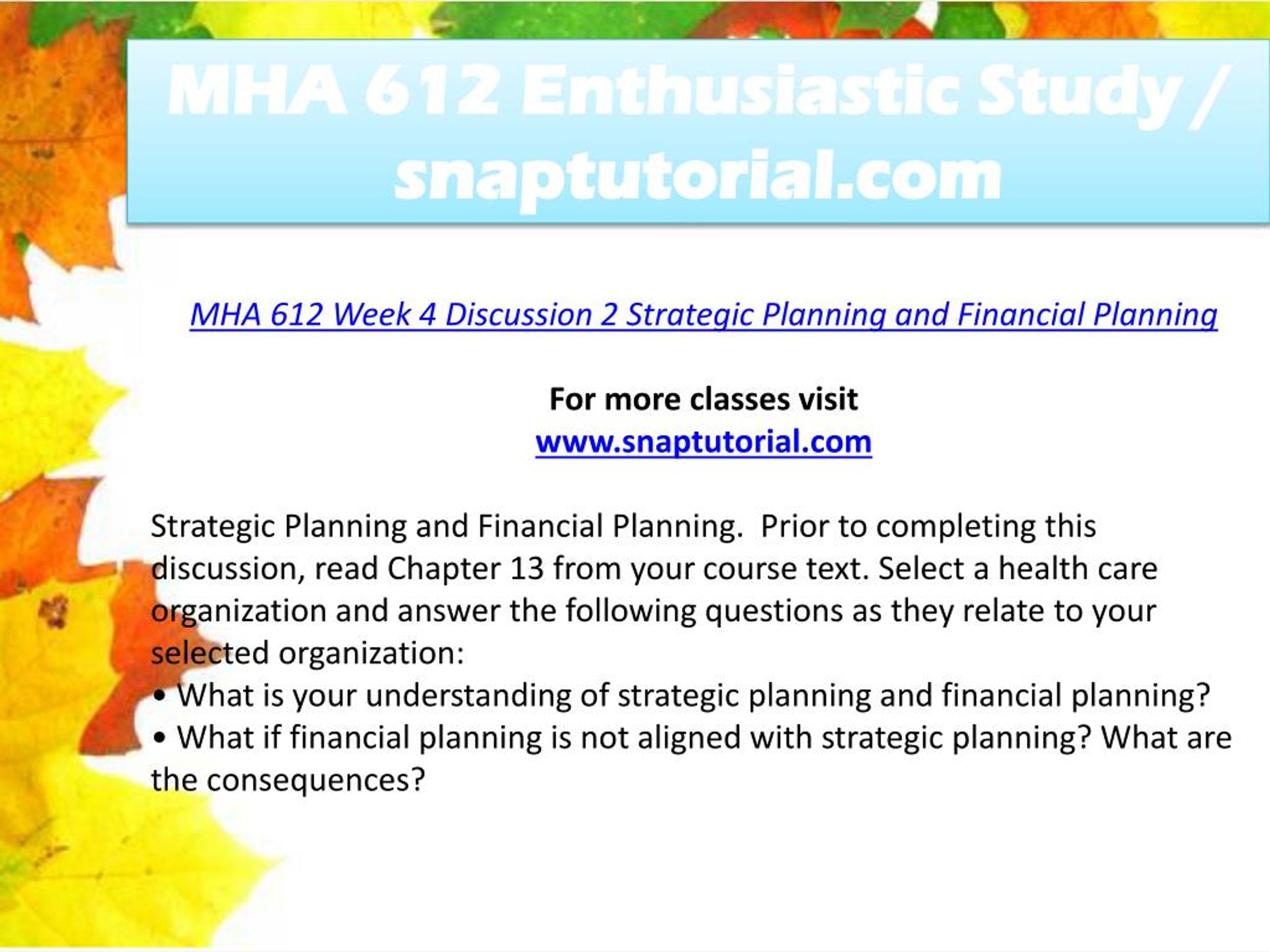 MHA 612 Enthusiastic Study / snaptutorial.com

MHA 612 Week 4 Discussion 2 Strategic Planning and Financial Planning

For more classes visit
www.snaptutorial.com

Strategic Planning and Financial Planning.  Prior to completing this discussion, read Chapter 13 from your course text. Select a health care organization and answer the following questions as they relate to your selected organization:
• What is your understanding of strategic planning and financial planning?
• What if financial planning is not aligned with strategic planning? What are the consequences?